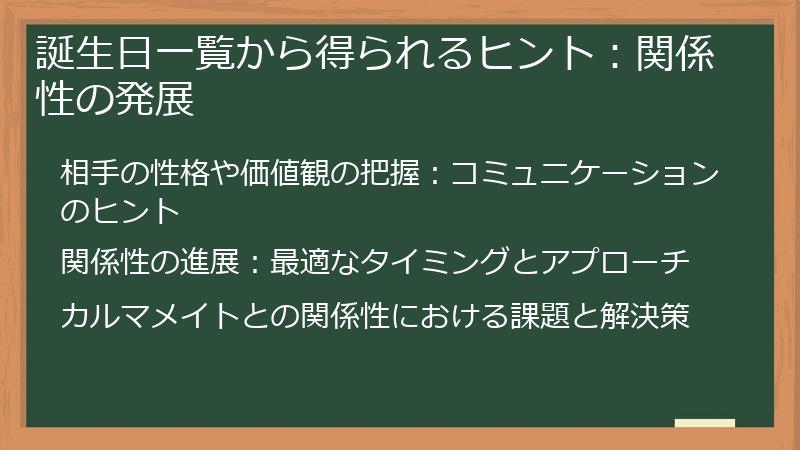 誕生日一覧から得られるヒント：関係性の発展

相手の性格や価値観の把握：コミュニケーションのヒント

関係性の進展：最適なタイミングとアプローチ

カルマメイトとの関係性における課題と解決策